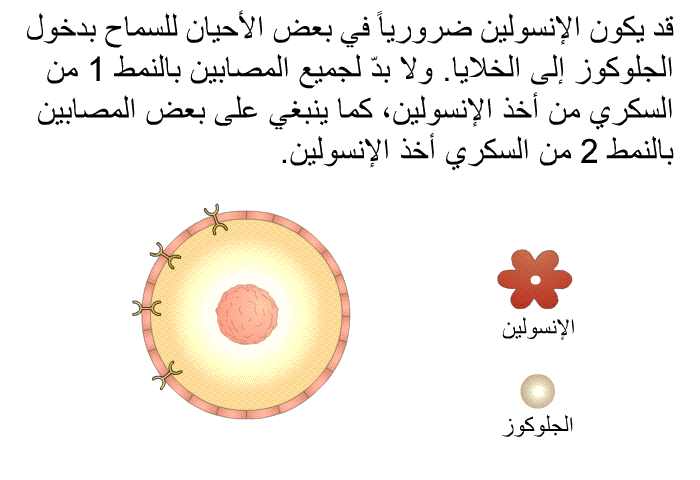 قد يكون الإنسولين ضرورياً في بعض الأحيان للسماح بدخول الجلوكوز إلى الخلايا. ولا بدّ لجميع المصابين بالنمط 1 من السكري من أخذ الإنسولين، كما ينبغي على بعض المصابين بالنمط 2 من السكري أخذ الإنسولين.

الإنسولين

الجلوكوز